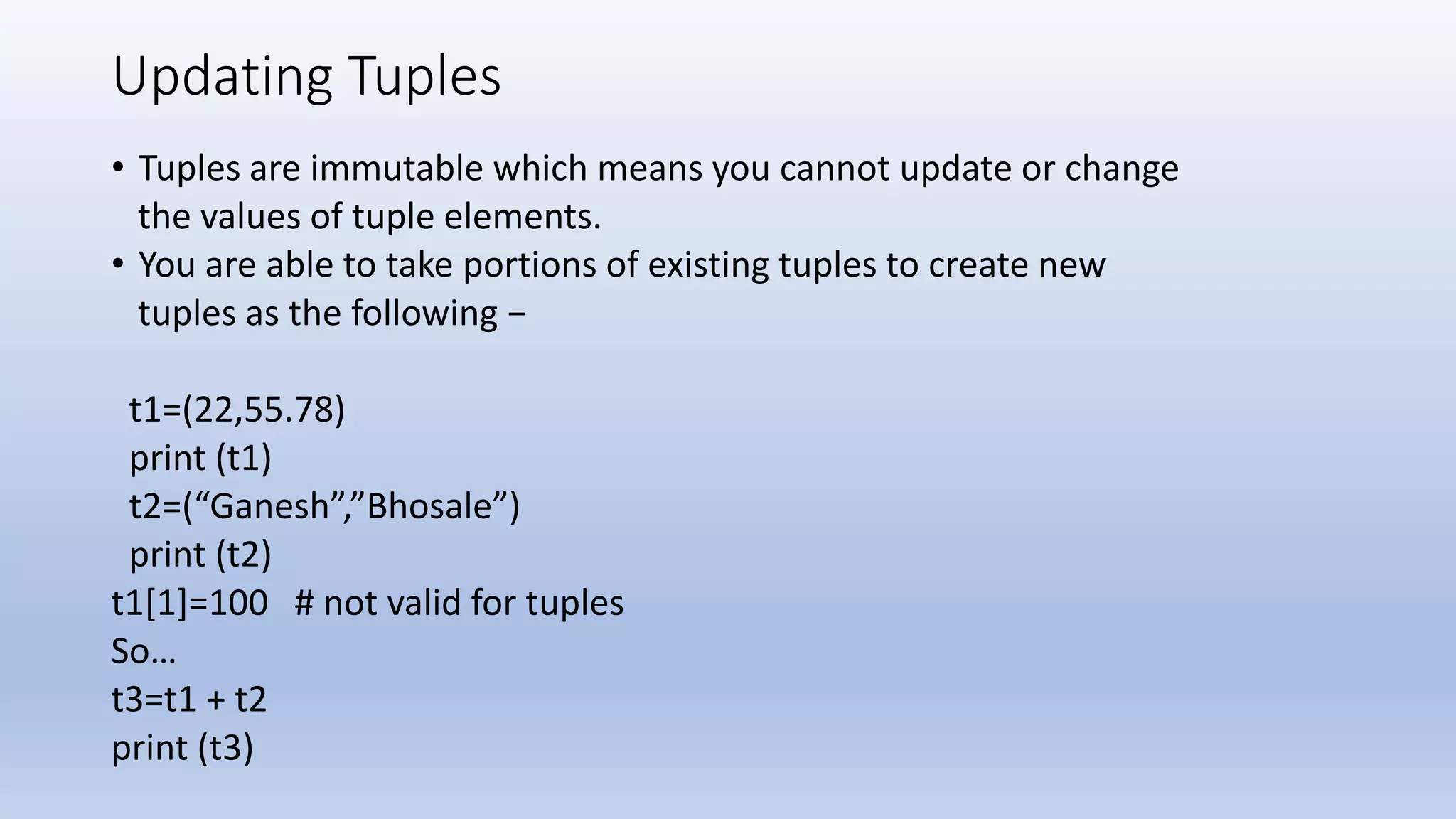 Updating Tuples

• Tuples are immutable which means you cannot update or change the values of tuple elements.
• You are able to take portions of existing tuples to create new tuples as the following −

t1=(22,55.78)
print (t1)
t2=(“Ganesh”,”Bhosale”)
print (t2)
t1[1]=100   # not valid for tuples
So…
t3=t1 + t2
print (t3)